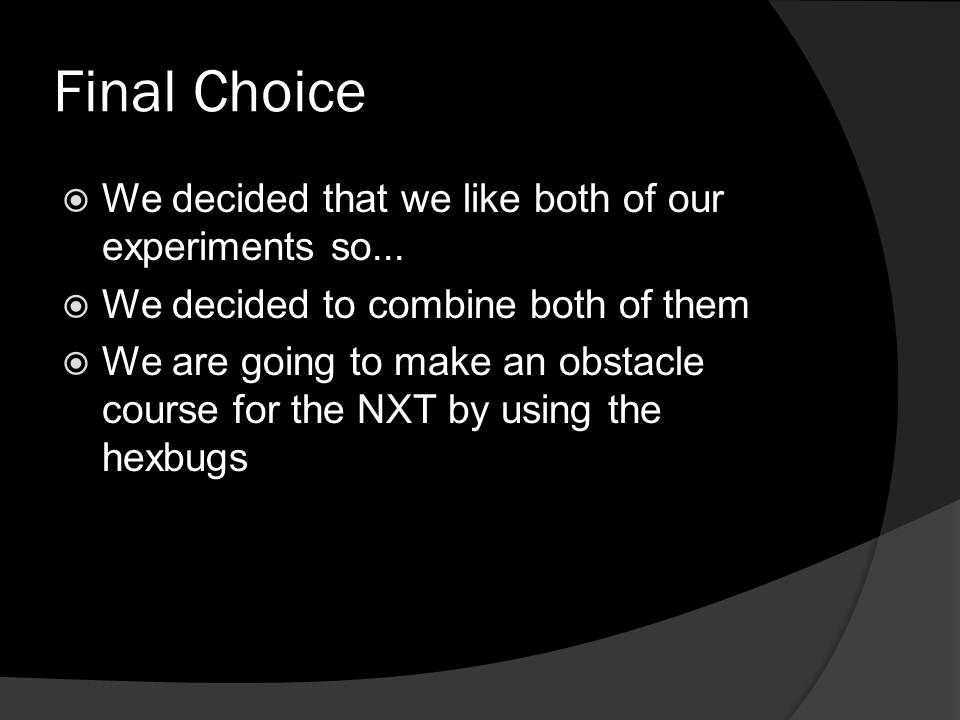 Final Choice

We decided that we like both of our experiments so...

We decided to combine both of them

We are going to make an obstacle course for the NXT by using the hexbugs